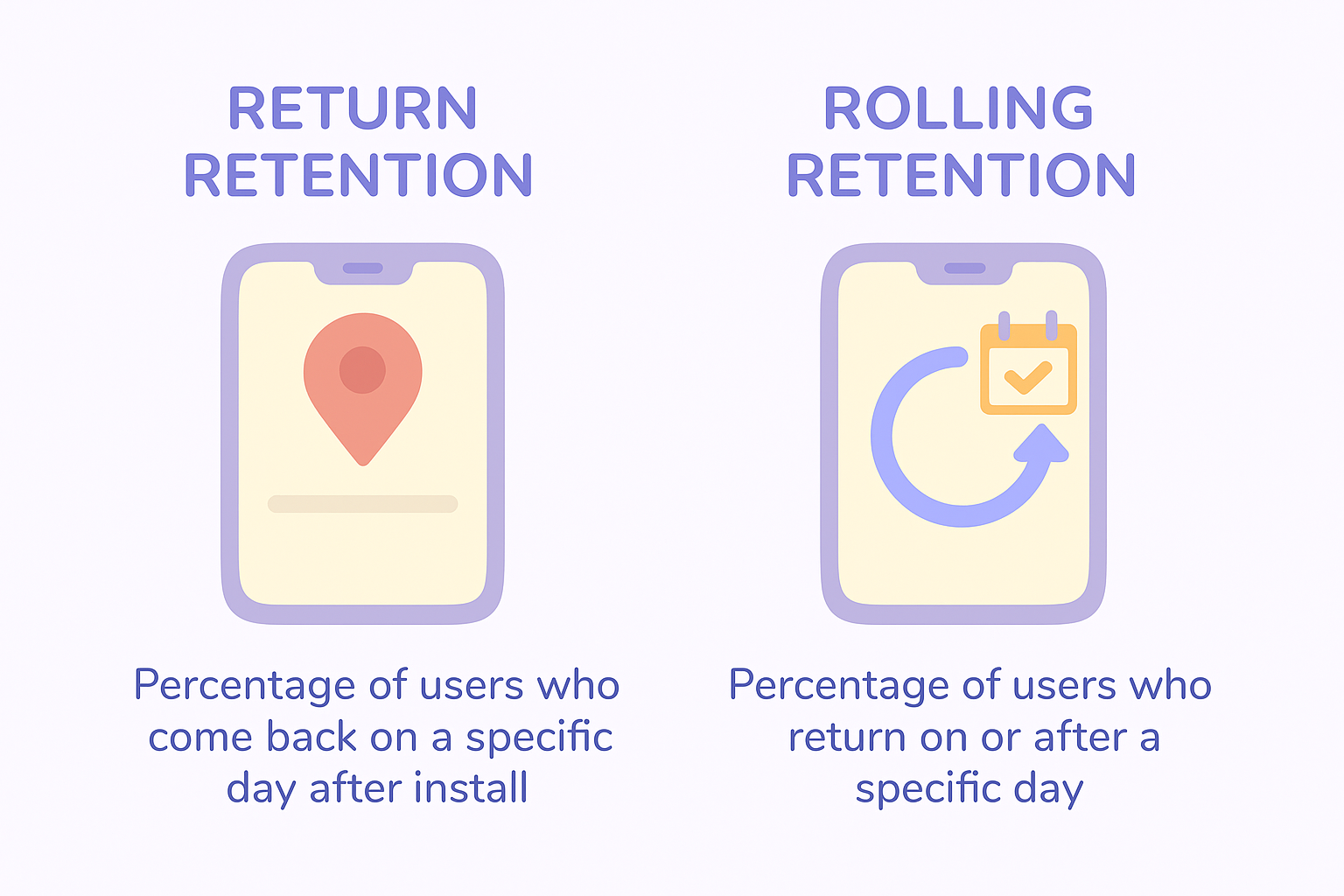 RETURN RETENTION

Percentage of users who come back on a specific day after install

ROLLING RETENTION

Percentage of users who return on or after a specific day